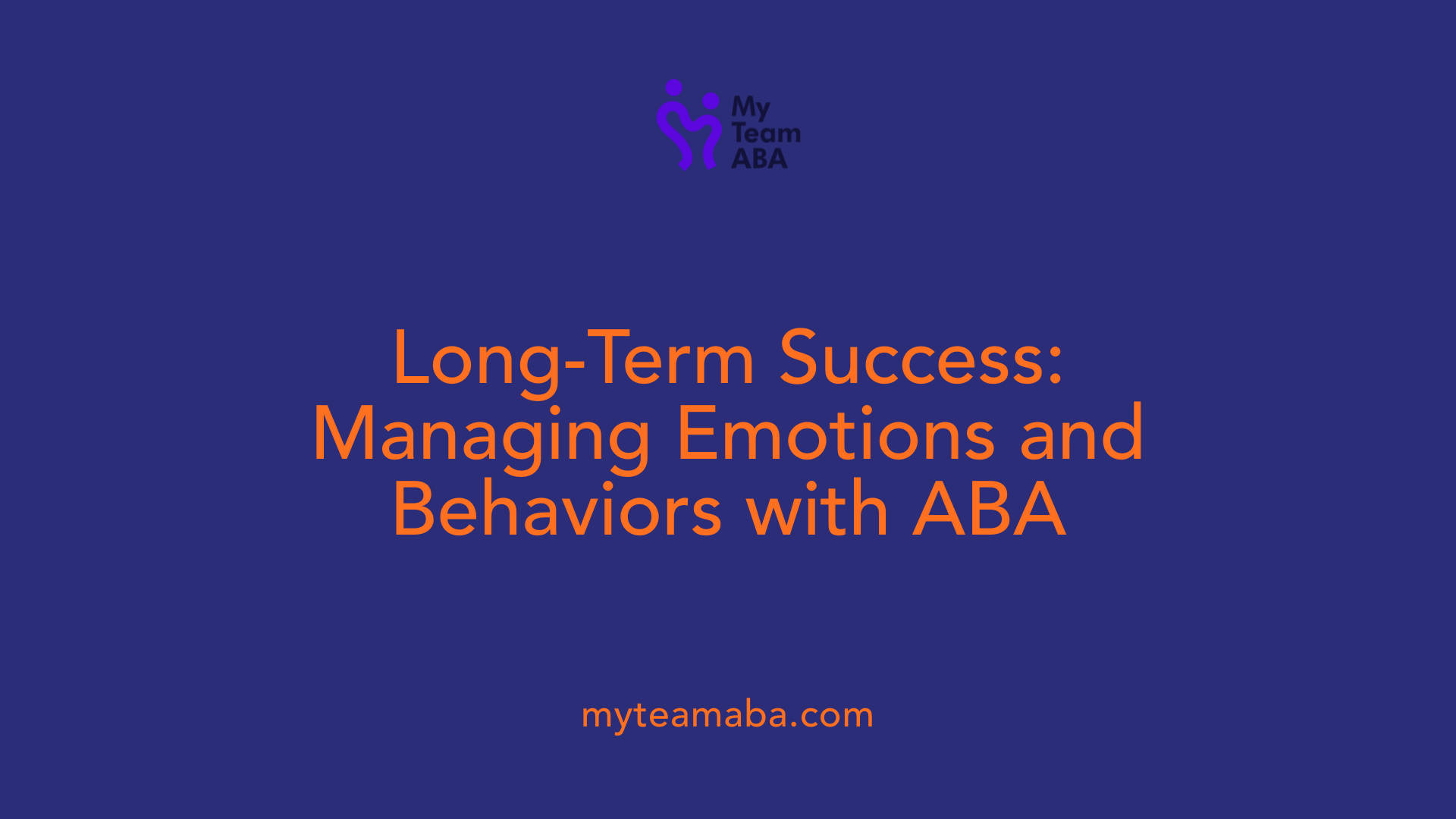 My Team ABA

Long-Term Success: Managing Emotions and Behaviors with ABA

myteamaba.com